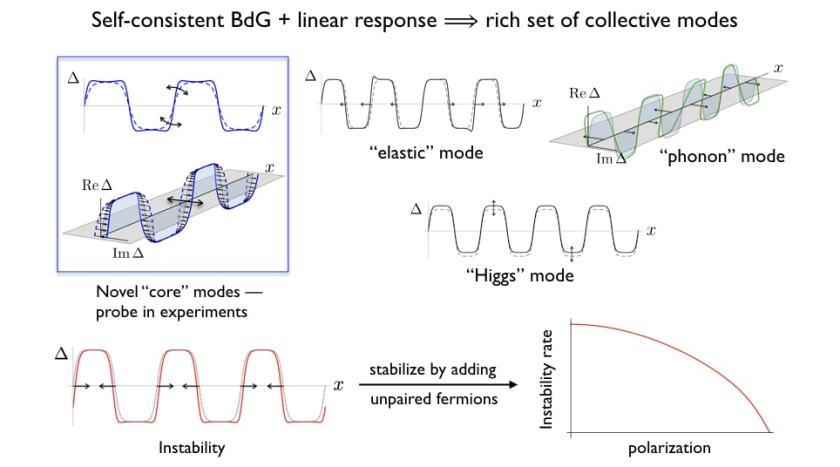 Self-consistent BdG + linear response $\Longrightarrow$ rich set of collective modes

$\Delta$

$x$

$\mathrm{Re}\,\Delta$

$x$

$\mathrm{Im}\,\Delta$

Novel "core" modes — probe in experiments

$\Delta$

$x$

"elastic" mode

$\mathrm{Re}\,\Delta$

$x$

$\mathrm{Im}\,\Delta$

"phonon" mode

$\Delta$

$x$

"Higgs" mode

$\Delta$

$x$

Instability

stabilize by adding

unpaired fermions

Instability rate

polarization